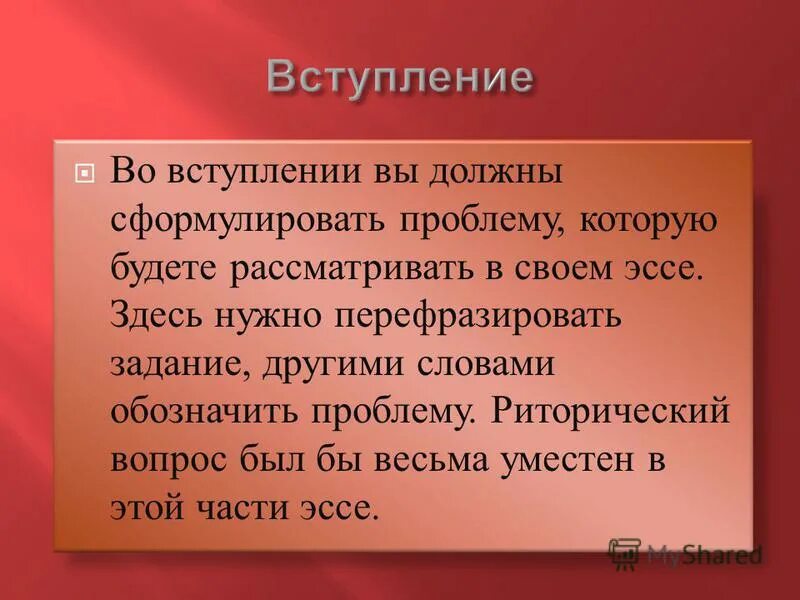 Вступление

Во вступлении вы должны сформулировать проблему, которую будете рассматривать в своем эссе. Здесь нужно перефразировать задание, другими словами обозначить проблему. Риторический вопрос был бы весьма уместен в этой части эссе.

MyShared